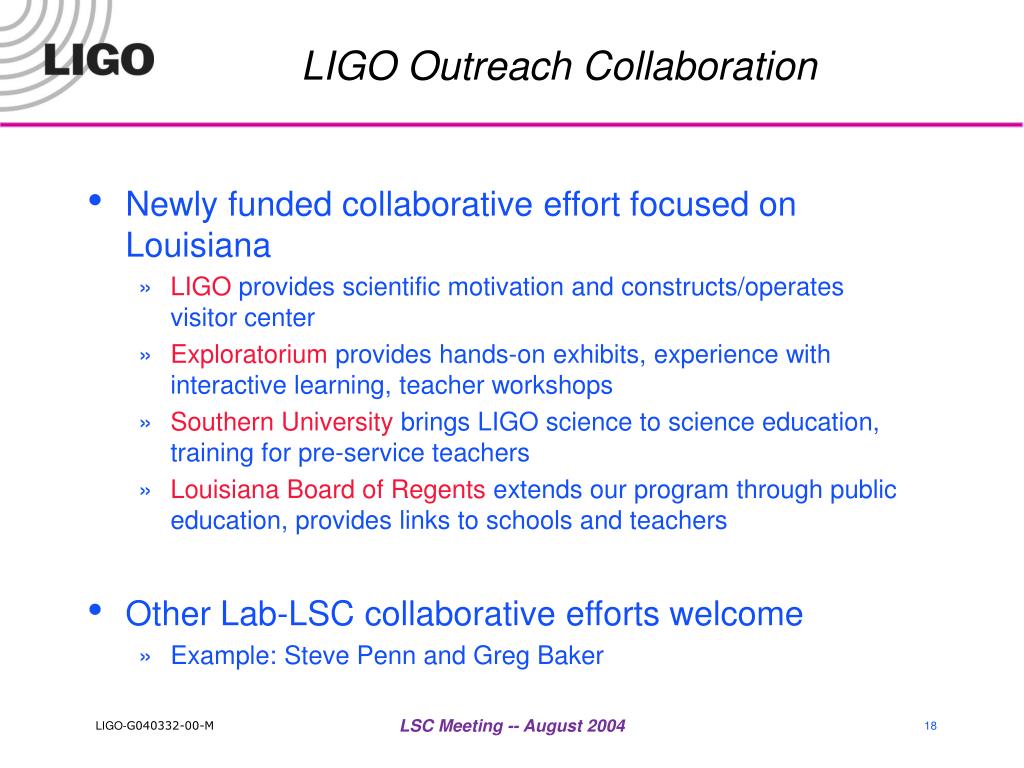 LIGO

LIGO Outreach Collaboration

• Newly funded collaborative effort focused on Louisiana
» LIGO provides scientific motivation and constructs/operates visitor center
» Exploratorium provides hands-on exhibits, experience with interactive learning, teacher workshops
» Southern University brings LIGO science to science education, training for pre-service teachers
» Louisiana Board of Regents extends our program through public education, provides links to schools and teachers

• Other Lab-LSC collaborative efforts welcome
» Example: Steve Penn and Greg Baker

LIGO-G040332-00-M

LSC Meeting -- August 2004

18